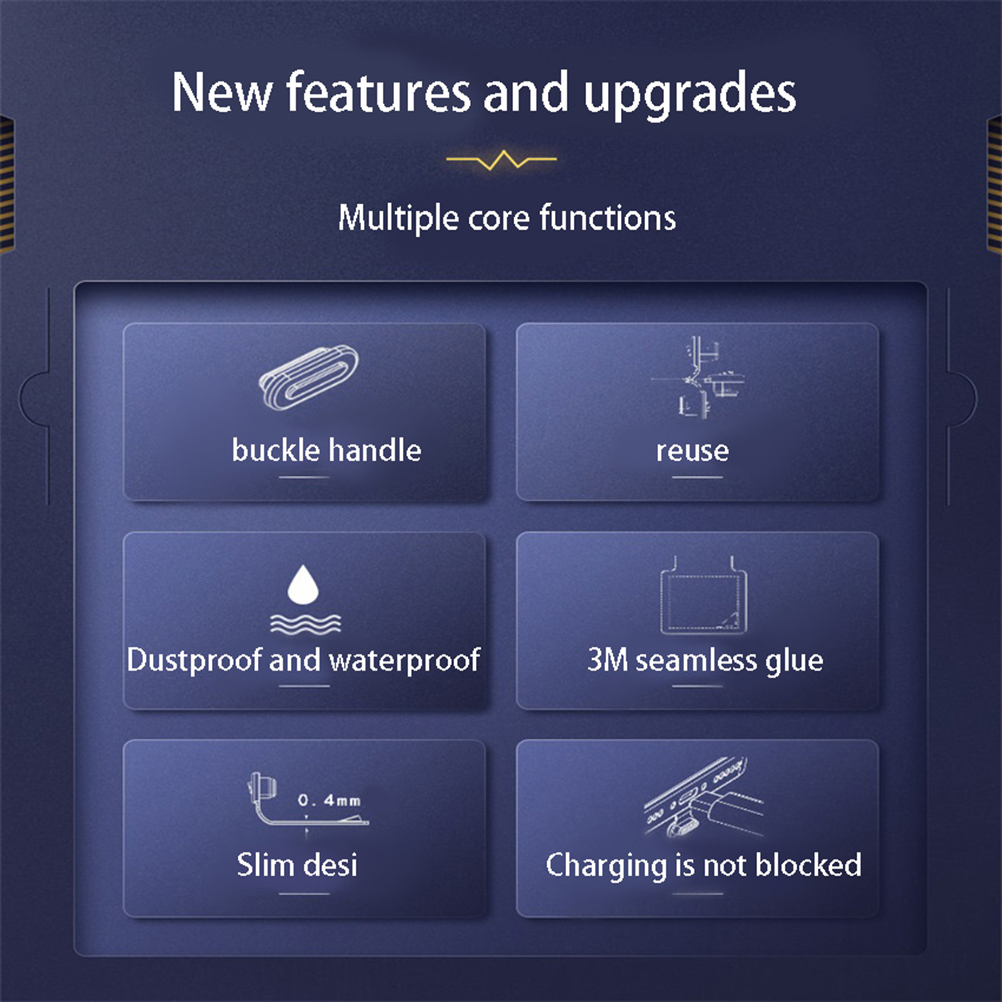 New features and upgrades

Multiple core functions

buckle handle

reuse

Dustproof and waterproof

3M seamless glue

0.4mm

Slim desi

Charging is not blocked